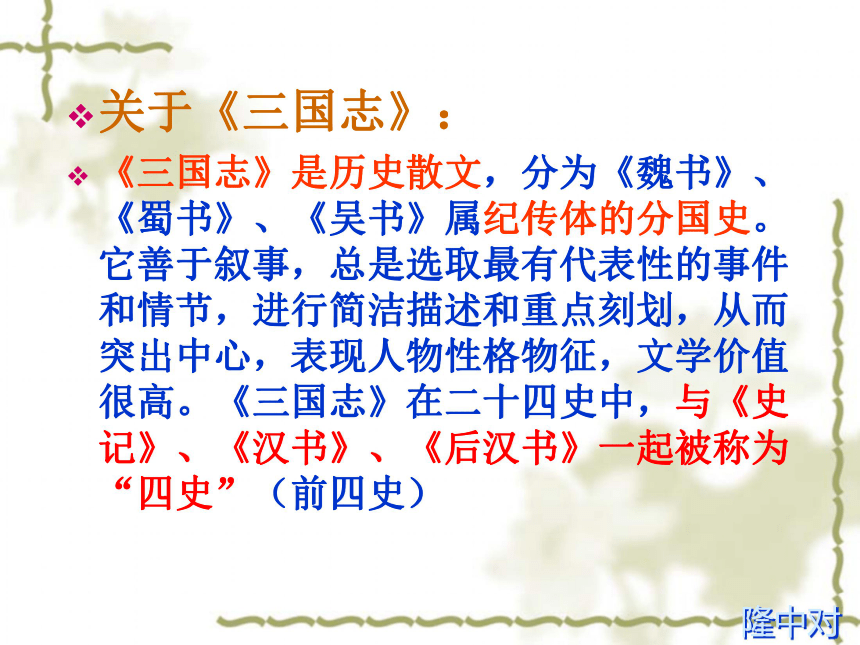 ❖关于《三国志》：

❖《三国志》是历史散文，分为《魏书》、《蜀书》、《吴书》属纪传体的分国史。它善于叙事，总是选取最有代表性的事件和情节，进行简洁描述和重点刻划，从而突出中心，表现人物性格物征，文学价值很高。《三国志》在二十四史中，与《史记》、《汉书》、《后汉书》一起被称为“四史”（前四史）

隆中对